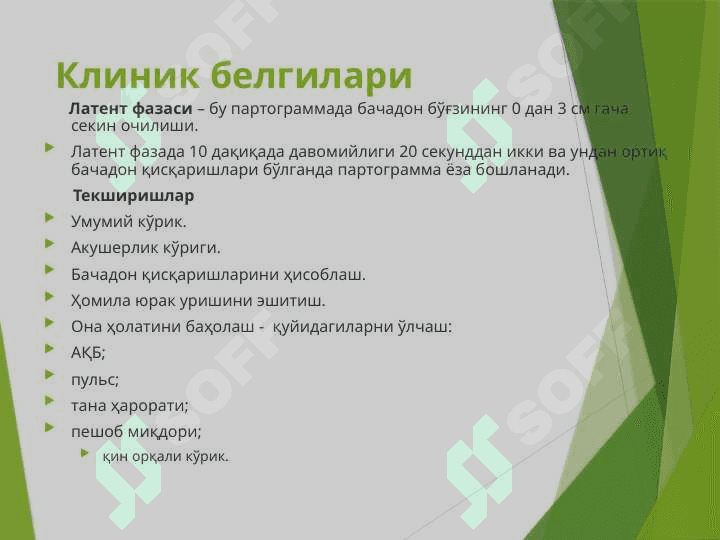 Клиник белгилари

Латент фазаси – бу партограммада бачадон бўғзининг 0 дан 3 см гача секин очилиши.

Латент фазада 10 дақиқада давомийлиги 20 секунддан икки ва ундан ортиқ бачадон қисқаришлари бўлганда партограмма ёза бошланади.

Текширишлар

Умумий кўрик.

Акушерлик кўриги.

Бачадон қисқаришларини ҳисоблаш.

Ҳомила юрак уришини эшитиш.

Она ҳолатини баҳолаш - қуйидагиларни ўлчаш:

АҚБ;

пульс;

тана ҳарорати;

пешоб миқдори;

қин орқали кўрик.

SOFF SOFF SOFF SOFF